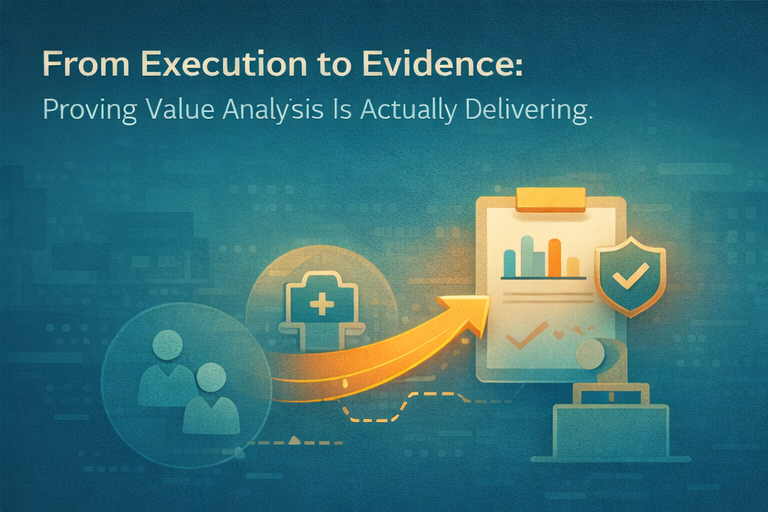 From Execution to Evidence:
Proving Value Analysis Is Actually Delivering.